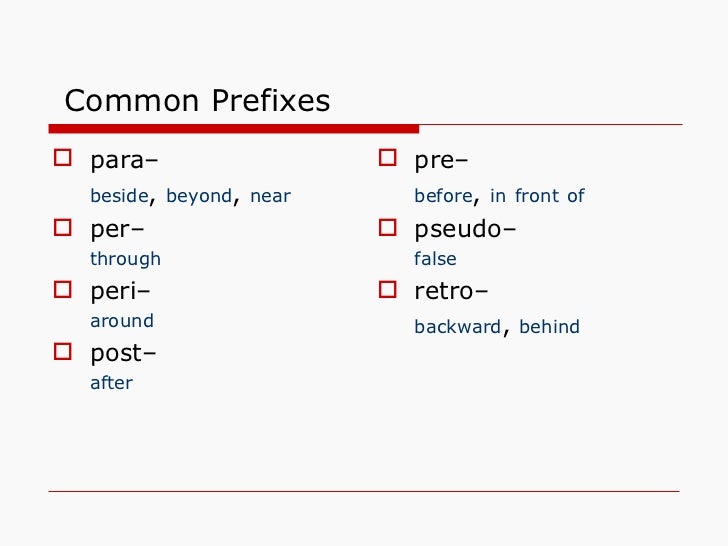 Common Prefixes

para–
beside, beyond, near

per–
through

peri–
around

post–
after

pre–
before, in front of

pseudo–
false

retro–
backward, behind